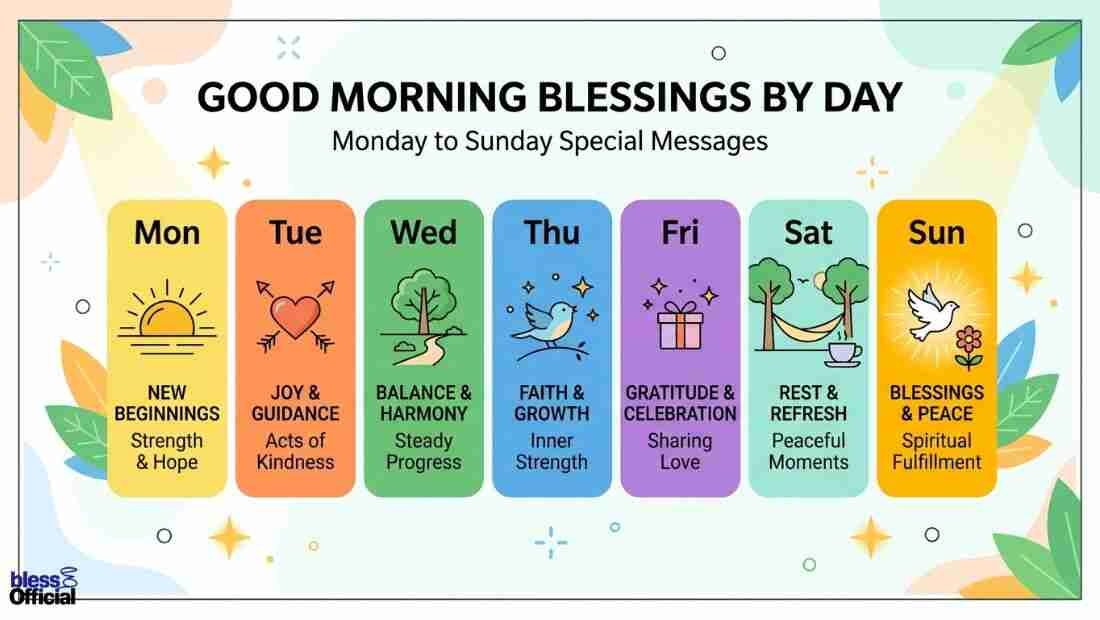 GOOD MORNING BLESSINGS BY DAY

Monday to Sunday Special Messages

Mon

NEW BEGINNINGS

Strength & Hope

Tue

JOY & GUIDANCE

Acts of Kindness

Wed

BALANCE & HARMONY

Steady Progress

Thu

FAITH & GROWTH

Inner Strength

Fri

GRATITUDE & CELEBRATION

Sharing Love

Sat

REST & REFRESH

Peaceful Moments

Sun

BLESSINGS & PEACE

Spiritual Fulfillment

bless Official